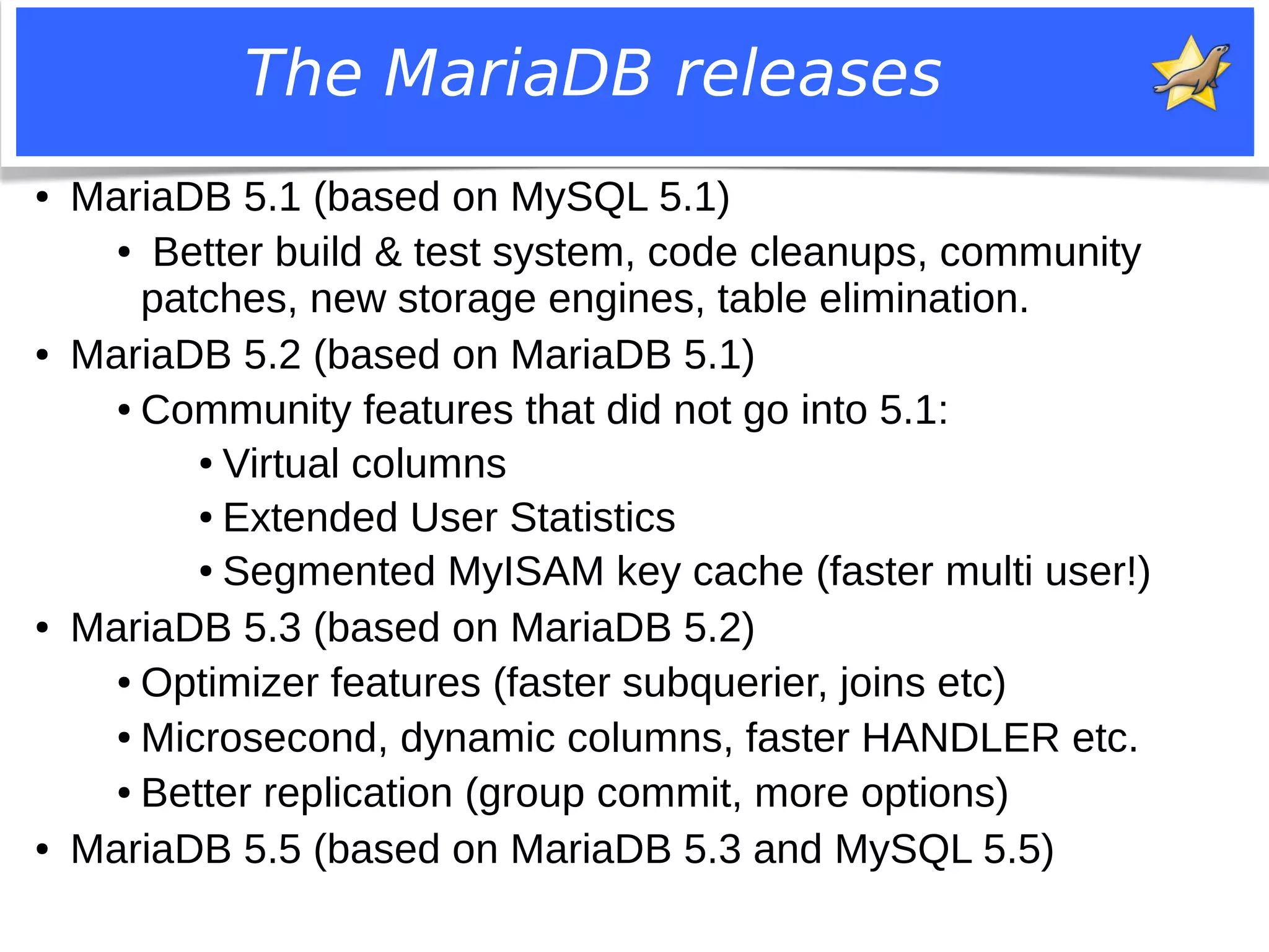 The MariaDB releases

• MariaDB 5.1 (based on MySQL 5.1)
  • Better build & test system, code cleanups, community patches, new storage engines, table elimination.
• MariaDB 5.2 (based on MariaDB 5.1)
  • Community features that did not go into 5.1:
    • Virtual columns
    • Extended User Statistics
    • Segmented MyISAM key cache (faster multi user!)
• MariaDB 5.3 (based on MariaDB 5.2)
  • Optimizer features (faster subquerier, joins etc)
  • Microsecond, dynamic columns, faster HANDLER etc.
  • Better replication (group commit, more options)
• MariaDB 5.5 (based on MariaDB 5.3 and MySQL 5.5)